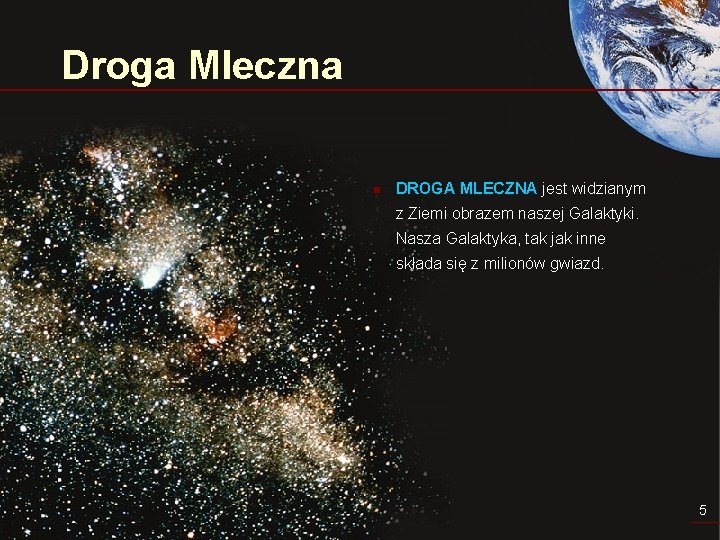 Droga Mleczna

DROGA MLECZNA jest widzianym z Ziemi obrazem naszej Galaktyki. Nasza Galaktyka, tak jak inne składa się z milionów gwiazd.

5